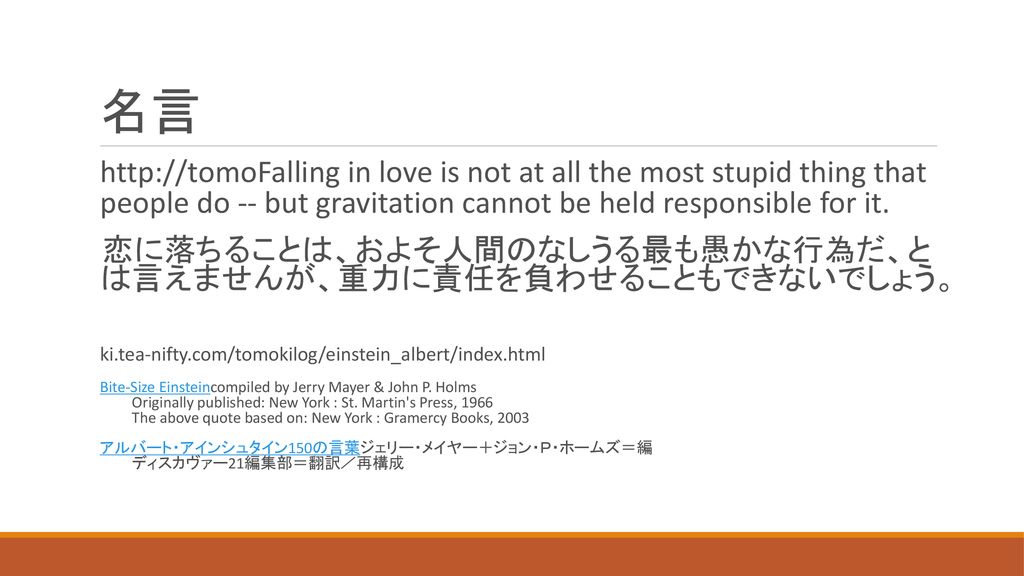 名言

http://tomoFalling in love is not at all the most stupid thing that people do -- but gravitation cannot be held responsible for it.

恋に落ちることは、およそ人間のなしうる最も愚かな行為だ、とは言えませんが、重力に責任を負わせることもできないでしょう。

ki.tea-nifty.com/tomokilog/einstein_albert/index.html

Bite-Size Einsteincompiled by Jerry Mayer & John P. Holms
Originally published: New York : St. Martin's Press, 1966
The above quote based on: New York : Gramercy Books, 2003

アルバート・アインシュタイン150の言葉ジェリー・メイヤー+ジョン・P・ホームズ=編
ディスカヴァー21編集部=翻訳/再構成